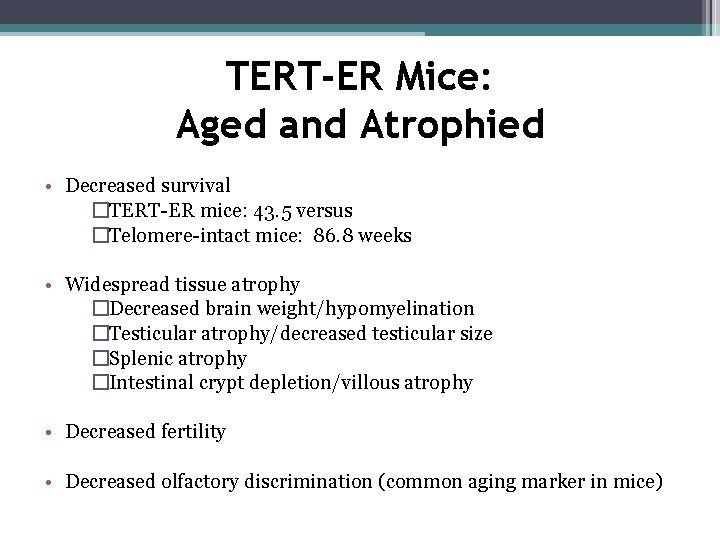 TERT-ER Mice:
Aged and Atrophied

• Decreased survival
□TERT-ER mice: 43.5 versus
□Telomere-intact mice: 86.8 weeks

• Widespread tissue atrophy
□Decreased brain weight/hypomyelination
□Testicular atrophy/decreased testicular size
□Splenic atrophy
□Intestinal crypt depletion/villous atrophy

• Decreased fertility

• Decreased olfactory discrimination (common aging marker in mice)